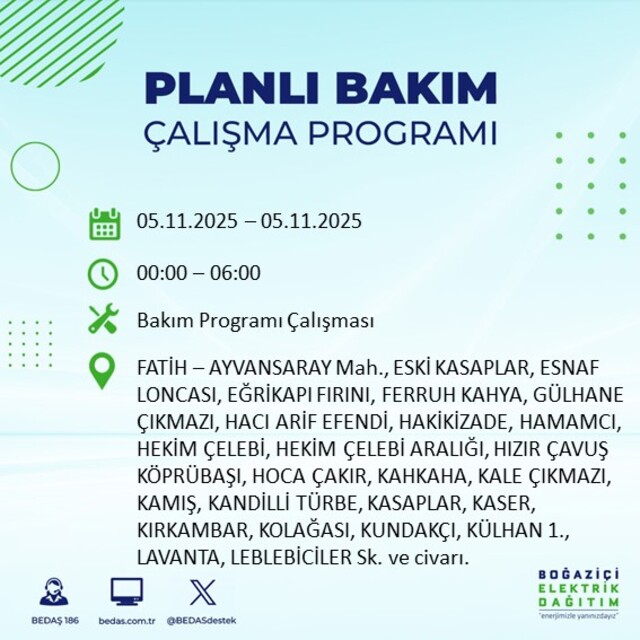 PLANLI BAKIM
ÇALIŞMA PROGRAMI

05.11.2025 – 05.11.2025

00:00 – 06:00

Bakım Programı Çalışması

FATİH – AYVANSARAY Mah., ESKİ KASAPLAR, ESNAF LONCASI, EĞRİKAPI FIRINI, FERRUH KAHYA, GÜLHANE ÇIKMAZI, HACI ARİF EFENDİ, HAKİKİZADE, HAMAMCI, HEKİM ÇELEBİ, HEKİM ÇELEBİ ARALIĞI, HIZIR ÇAVUŞ KÖPRÜBAŞI, HOCA ÇAKIR, KAHKAHA, KALE ÇIKMAZI, KAMIŞ, KANDİLLİ TÜRBE, KASAPLAR, KASER, KIRKAMBAR, KOLAĞASI, KUNDAKÇI, KÜLHAN 1., LAVANTA, LEBLEBİCİLER Sk. ve civarı.

BEDAŞ 186 bedas.com.tr @BEDASdestek

BOĞAZİÇİ ELEKTRİK DAĞITIM
"enerjimizle yanınızdayız"